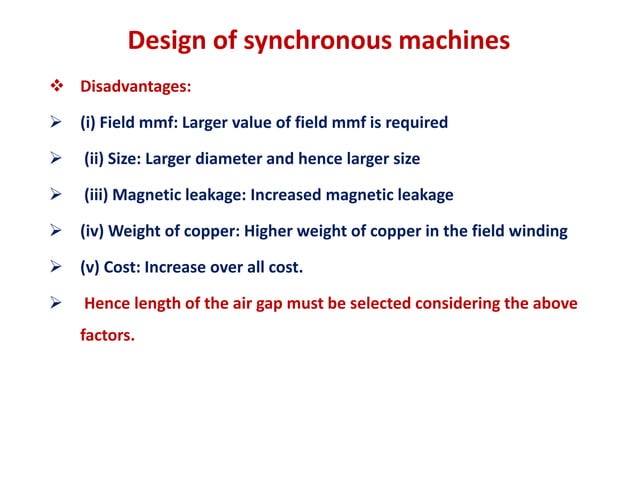 Design of synchronous machines

❖ Disadvantages:

➢ (i) Field mmf: Larger value of field mmf is required

➢ (ii) Size: Larger diameter and hence larger size

➢ (iii) Magnetic leakage: Increased magnetic leakage

➢ (iv) Weight of copper: Higher weight of copper in the field winding

➢ (v) Cost: Increase over all cost.

➢ Hence length of the air gap must be selected considering the above factors.